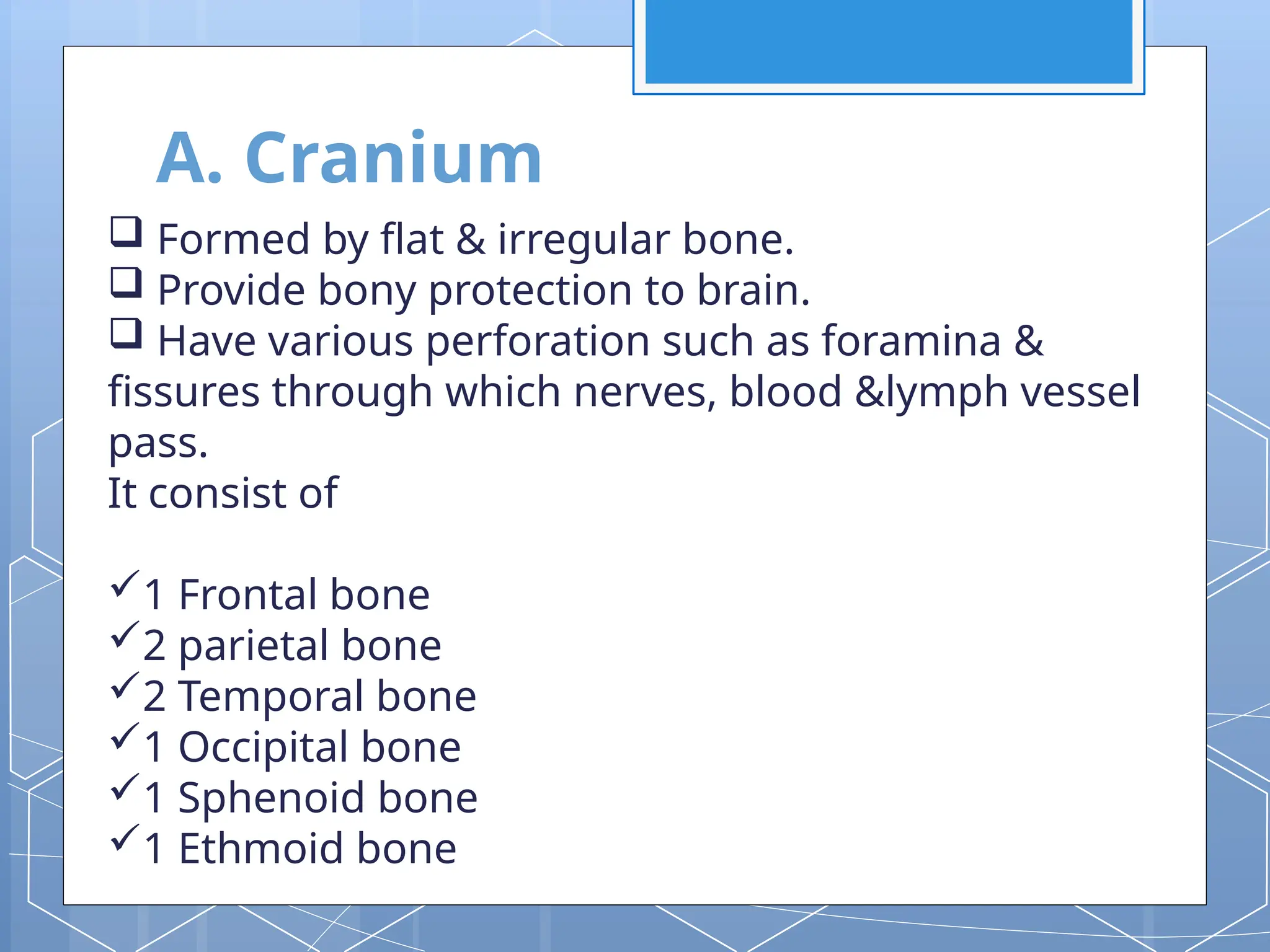 A. Cranium

❑ Formed by flat & irregular bone.
❑ Provide bony protection to brain.
❑ Have various perforation such as foramina & fissures through which nerves, blood &lymph vessel pass.
It consist of

✓1 Frontal bone
✓2 parietal bone
✓2 Temporal bone
✓1 Occipital bone
✓1 Sphenoid bone
✓1 Ethmoid bone